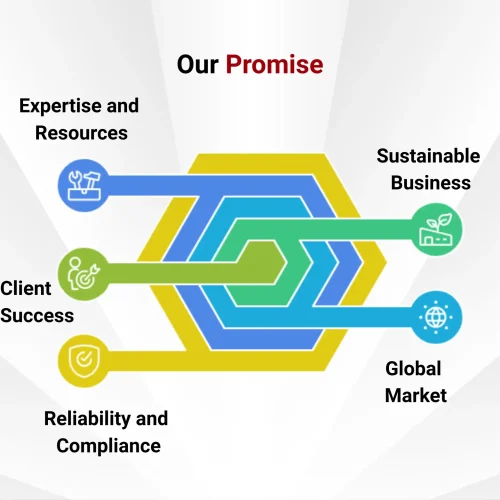 Our Promise

Expertise and Resources

Sustainable Business

Client Success

Global Market

Reliability and Compliance